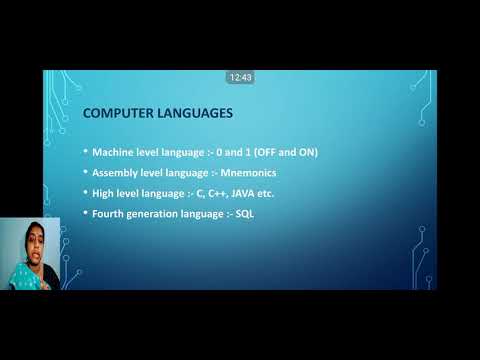 12:43

COMPUTER LANGUAGES

• Machine level language :- 0 and 1 (OFF and ON)
• Assembly level language :- Mnemonics
• High level language :- C, C++, JAVA etc.
• Fourth generation language :- SQL